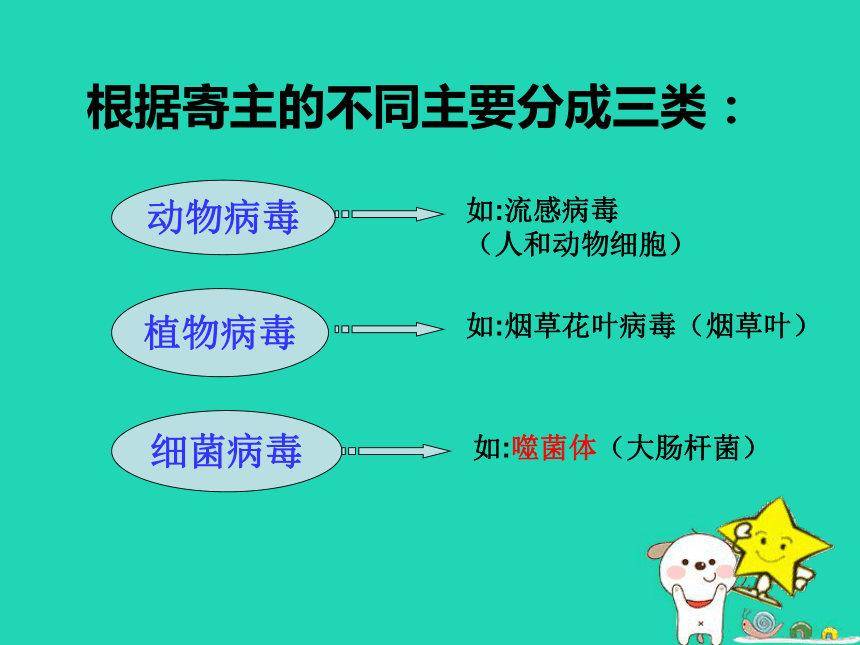 根据寄主的不同主要分成三类：

动物病毒

如:流感病毒
（人和动物细胞）

植物病毒

如:烟草花叶病毒（烟草叶）

细菌病毒

如:噬菌体（大肠杆菌）